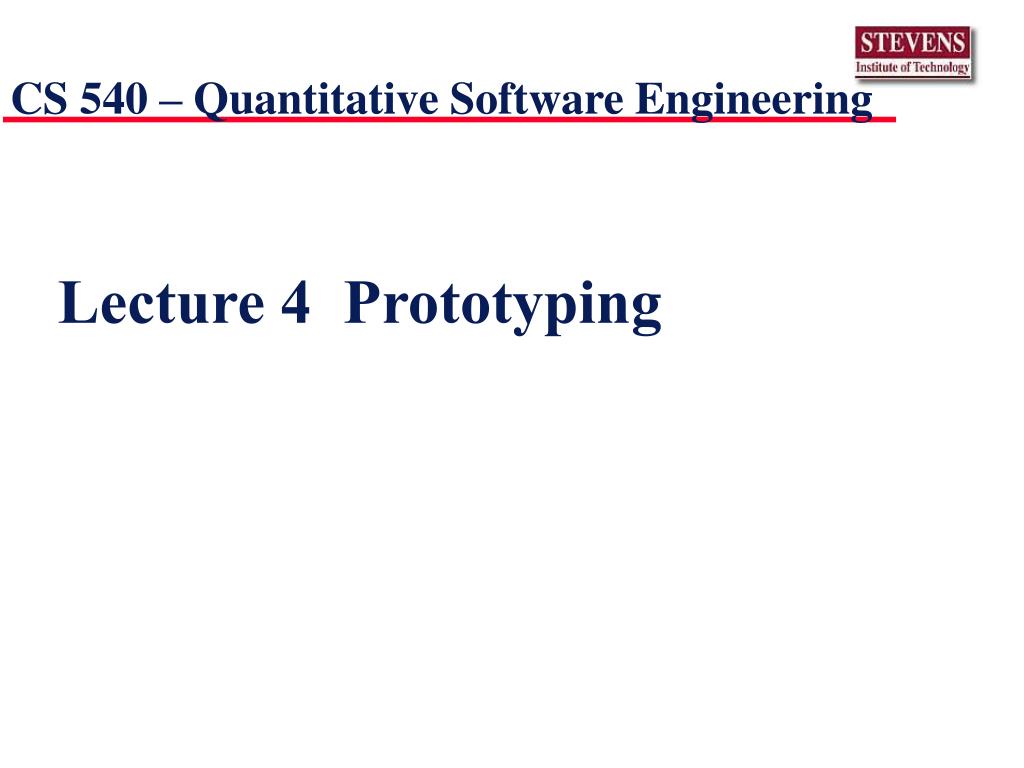 STEVENS
Institute of Technology

CS 540 – Quantitative Software Engineering

Lecture 4 Prototyping